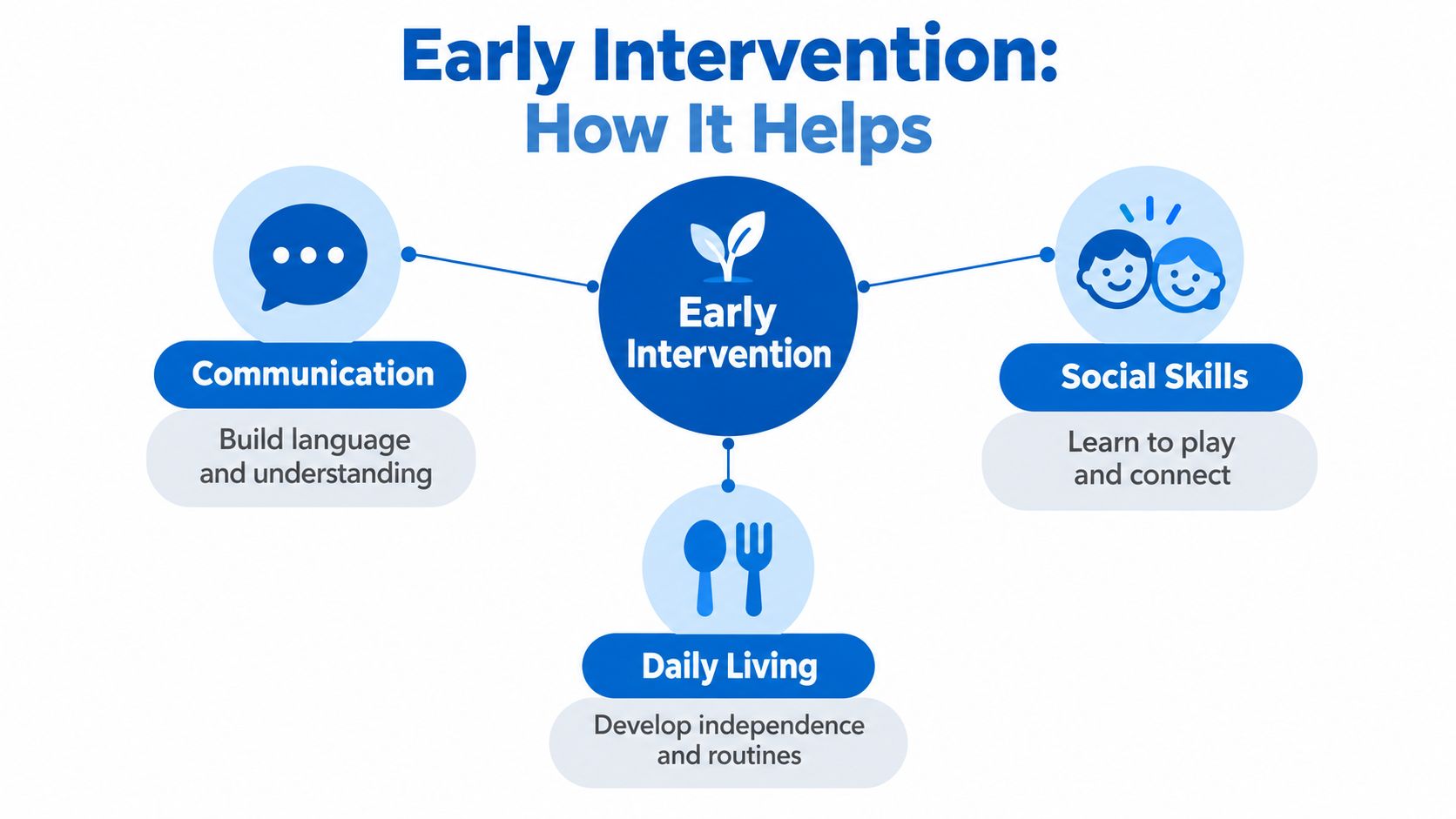 Early Intervention:
How It Helps

Early Intervention

Communication

Build language and understanding

Social Skills

Learn to play and connect

Daily Living

Develop independence and routines